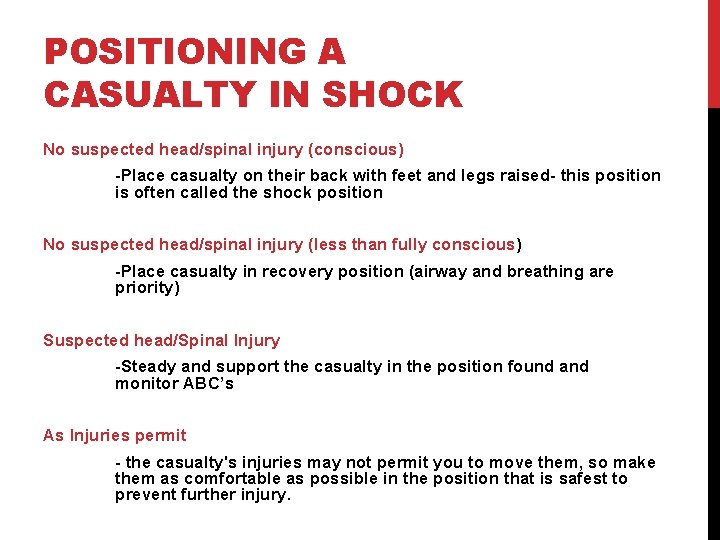 POSITIONING A CASUALTY IN SHOCK

No suspected head/spinal injury (conscious)

-Place casualty on their back with feet and legs raised- this position is often called the shock position

No suspected head/spinal injury (less than fully conscious)

-Place casualty in recovery position (airway and breathing are priority)

Suspected head/Spinal Injury

-Steady and support the casualty in the position found and monitor ABC's

As Injuries permit

- the casualty's injuries may not permit you to move them, so make them as comfortable as possible in the position that is safest to prevent further injury.